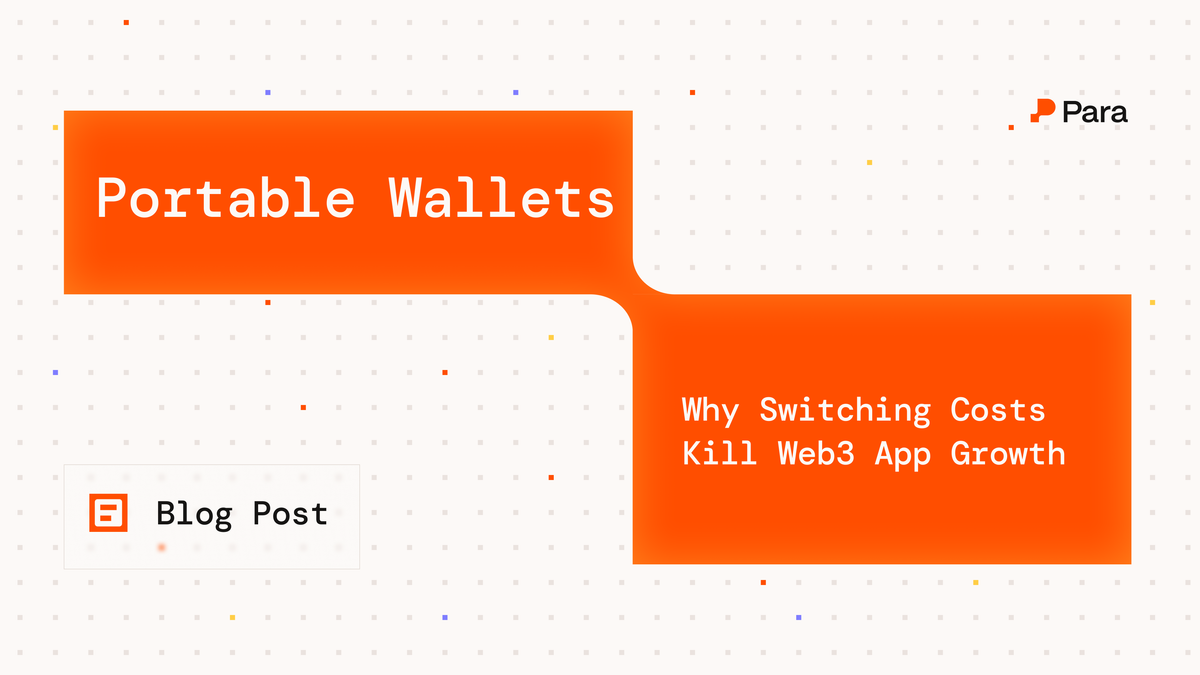 Para

Portable Wallets

Why Switching Costs Kill Web3 App Growth

Blog Post